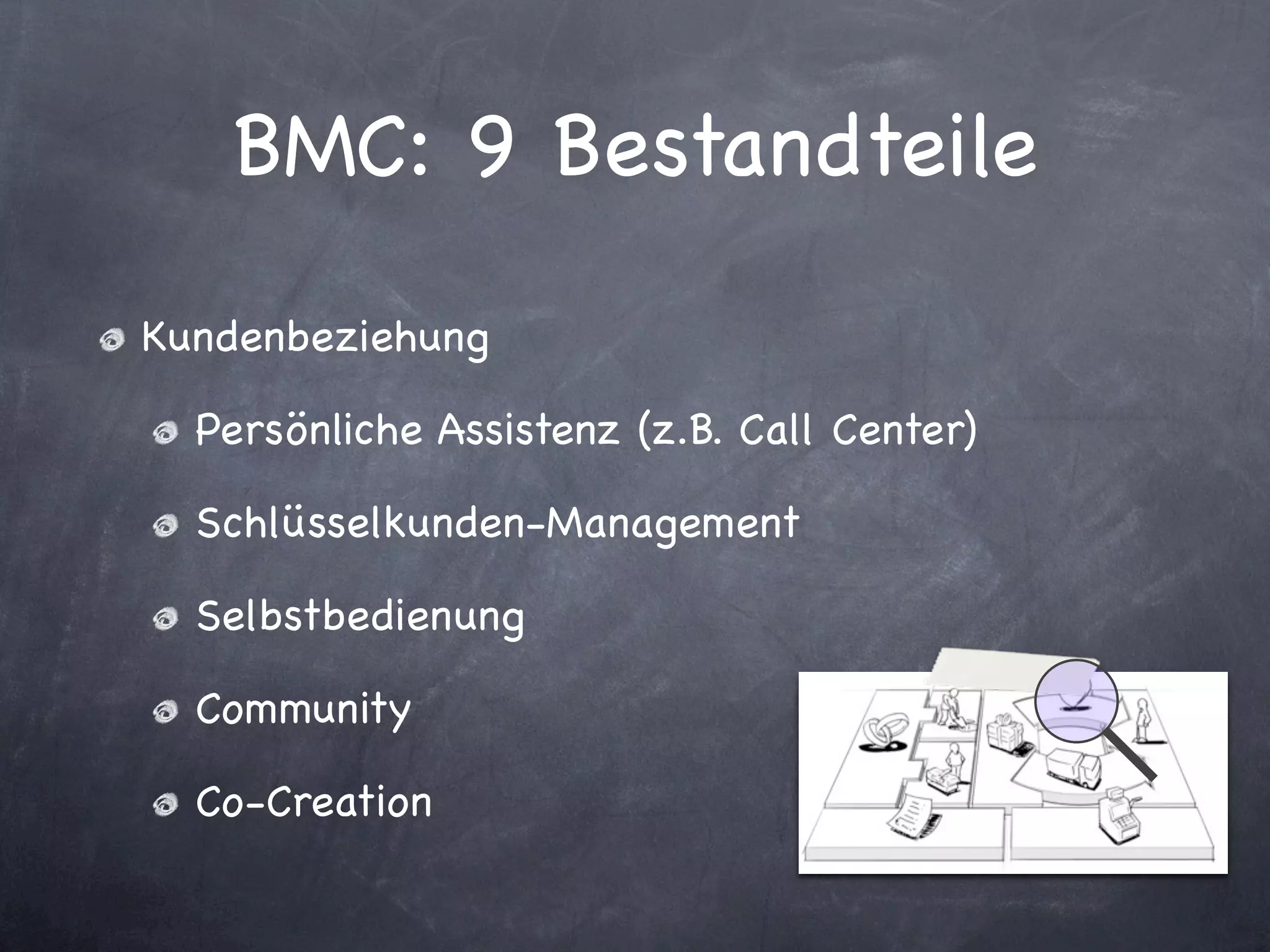 BMC: 9 Bestandteile

Kundenbeziehung

Persönliche Assistenz (z.B. Call Center)

Schlüsselkunden-Management

Selbstbedienung

Community

Co-Creation